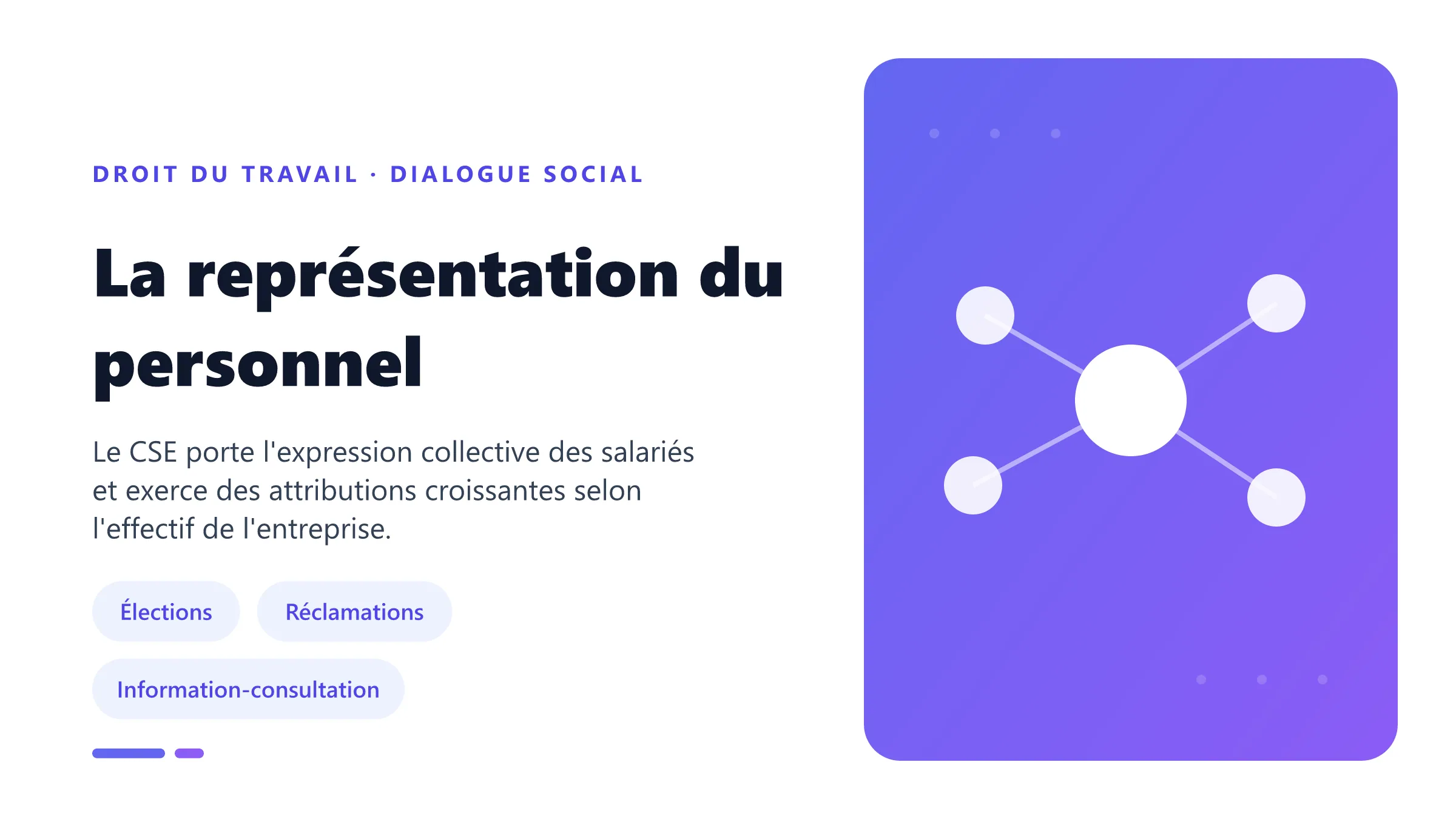 DROIT DU TRAVAIL · DIALOGUE SOCIAL

La représentation du personnel

Le CSE porte l'expression collective des salariés et exerce des attributions croissantes selon l'effectif de l'entreprise.

Élections

Réclamations

Information-consultation